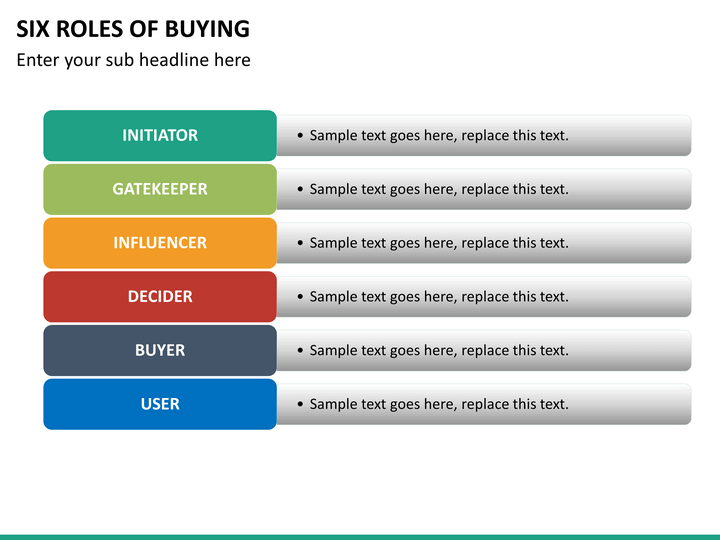 SIX ROLES OF BUYING

Enter your sub headline here

INITIATOR
• Sample text goes here, replace this text.

GATEKEEPER
• Sample text goes here, replace this text.

INFLUENCER
• Sample text goes here, replace this text.

DECIDER
• Sample text goes here, replace this text.

BUYER
• Sample text goes here, replace this text.

USER
• Sample text goes here, replace this text.